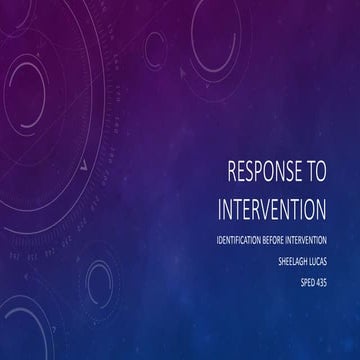 RESPONSE TO INTERVENTION

IDENTIFICATION BEFORE INTERVENTION

SHEELAGH LUCAS

SPED 435